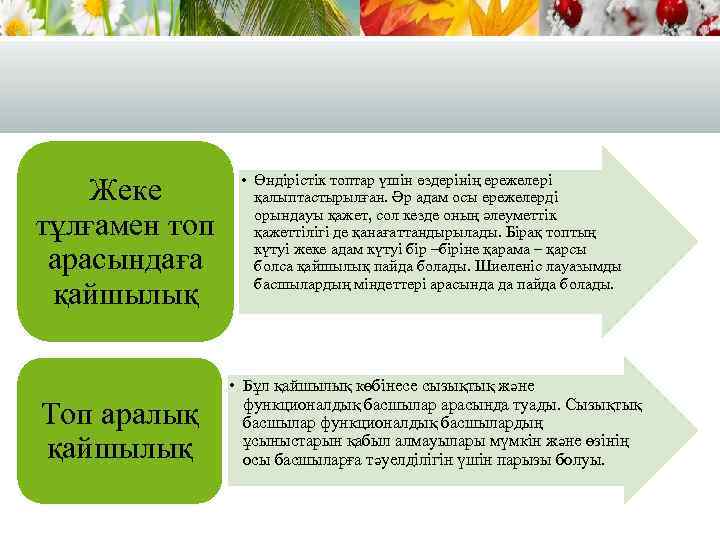 Жеке тұлғамен топ арасындаға қайшылық

• Өндірістік топтар үшін өздерінің ережелері қалыптастырылған. Әр адам осы ережелерді орындауы қажет, сол кезде оның әлеуметтік қажеттілігі де қанағаттандырылады. Бірақ топтың күтуі жеке адам күтуі бір –біріне қарама – қарсы болса қайшылық пайда болады. Шиеленіс лауазымды басшылардың міндеттері арасында да пайда болады.

Топ аралық қайшылық

• Бұл қайшылық көбінесе сызықтық және функционалдық басшылар арасында туады. Сызықтық басшылар функционалдық басшылардың ұсыныстарын қабыл алмауылары мүмкін және өзінің осы басшыларға тәуелділігін үшін парызы болуы.